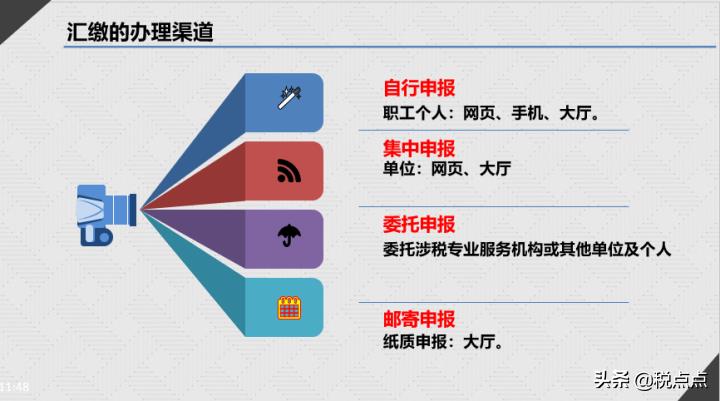 汇缴的办理渠道

自行申报
职工个人：网页、手机、大厅。

集中申报
单位：网页、大厅

委托申报
委托涉税专业服务机构或其他单位及个人

邮寄申报
纸质申报：大厅。

11:48

头条 @税点点